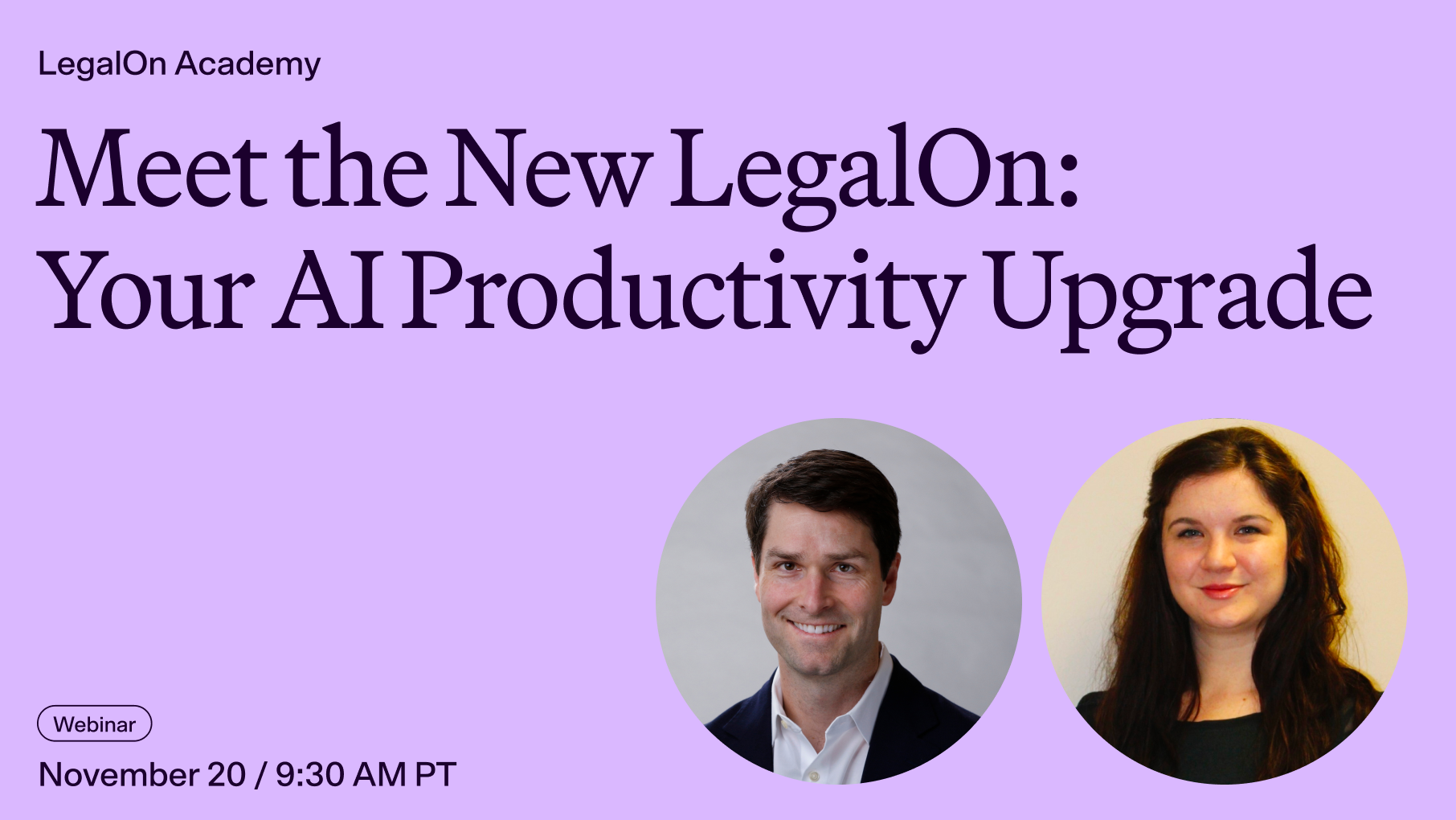 LegalOn Academy

Meet the New LegalOn: Your AI Productivity Upgrade

Webinar

November 20 / 9:30 AM PT